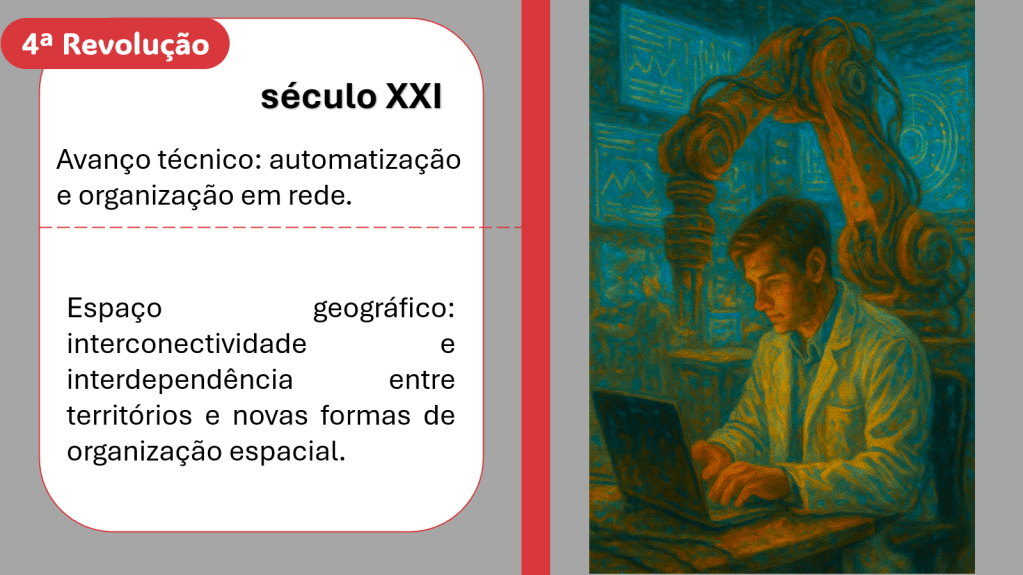 4ª Revolução

século XXI

Avanço técnico: automatização e organização em rede.

Espaço geográfico: interconectividade e interdependência entre territórios e novas formas de organização espacial.